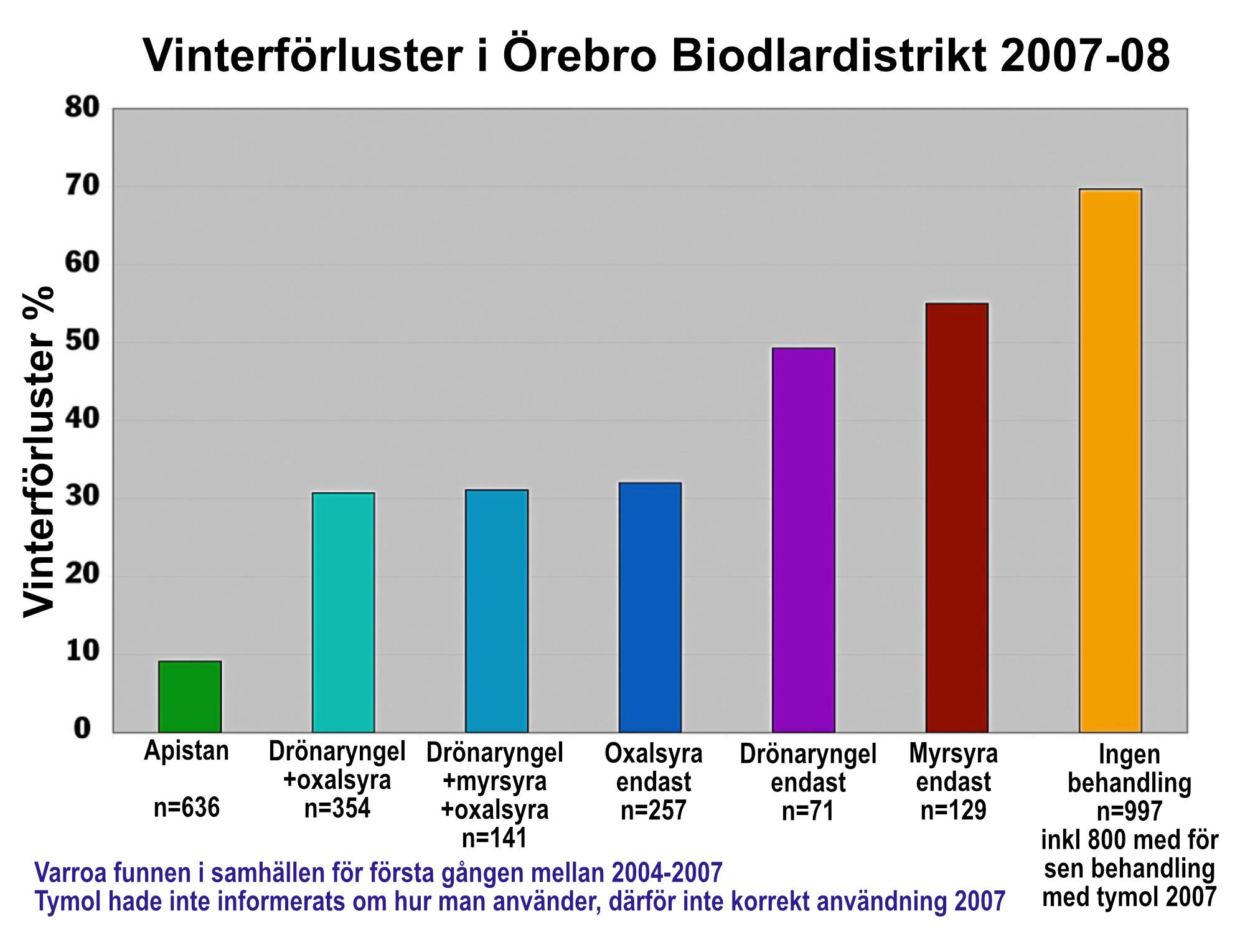 Vinterförluster i Örebro Biodlardistrikt 2007-08

Vinterförluster %

80
70
60
50
40
30
20
10
0

Apistan
n=636

Drönaryngel +oxalsyra
n=354

Drönaryngel +myrsyra +oxalsyra
n=141

Oxalsyra endast
n=257

Drönaryngel endast
n=71

Myrsyra endast
n=129

Ingen behandling
n=997
inkl 800 med för sen behandling med tymol 2007

Varroa funnen i samhällen för första gången mellan 2004-2007
Tymol hade inte informerats om hur man använder, därför inte korrekt användning 2007